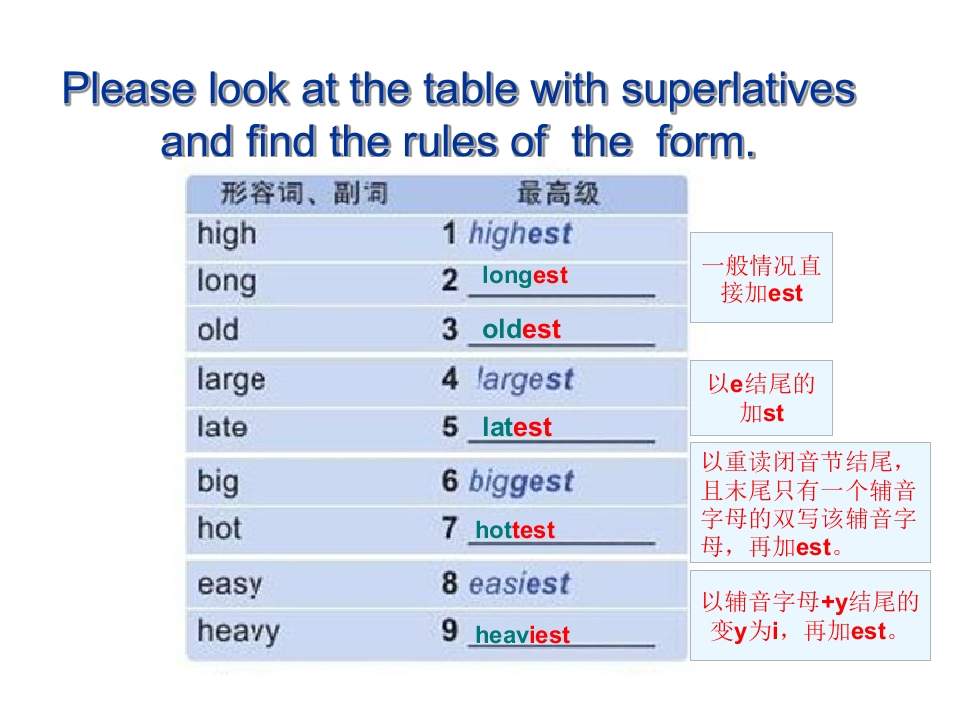 Please look at the table with superlatives and find the rules of the form.

| 形容词、副词 | 最高级 |
|---|---|
| high | 1 highest |
| long | 2 longest |
| old | 3 oldest |
| large | 4 largest |
| late | 5 latest |
| big | 6 biggest |
| hot | 7 hottest |
| easy | 8 easiest |
| heavy | 9 heaviest |

一般情况直接加est

以e结尾的加st

以重读闭音节结尾，且末尾只有一个辅音字母的双写该辅音字母，再加est。

以辅音字母+y结尾的变y为i，再加est。